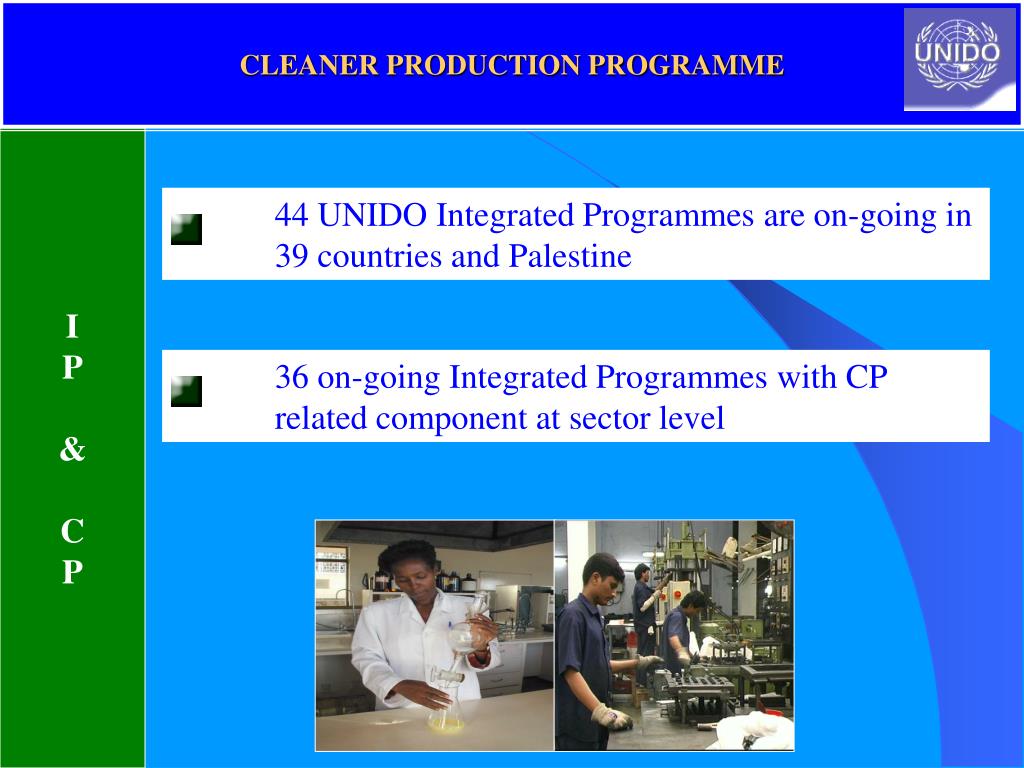 CLEANER PRODUCTION PROGRAMME

UNIDO

I
P

&

C
P

44 UNIDO Integrated Programmes are on-going in 39 countries and Palestine

36 on-going Integrated Programmes with CP related component at sector level